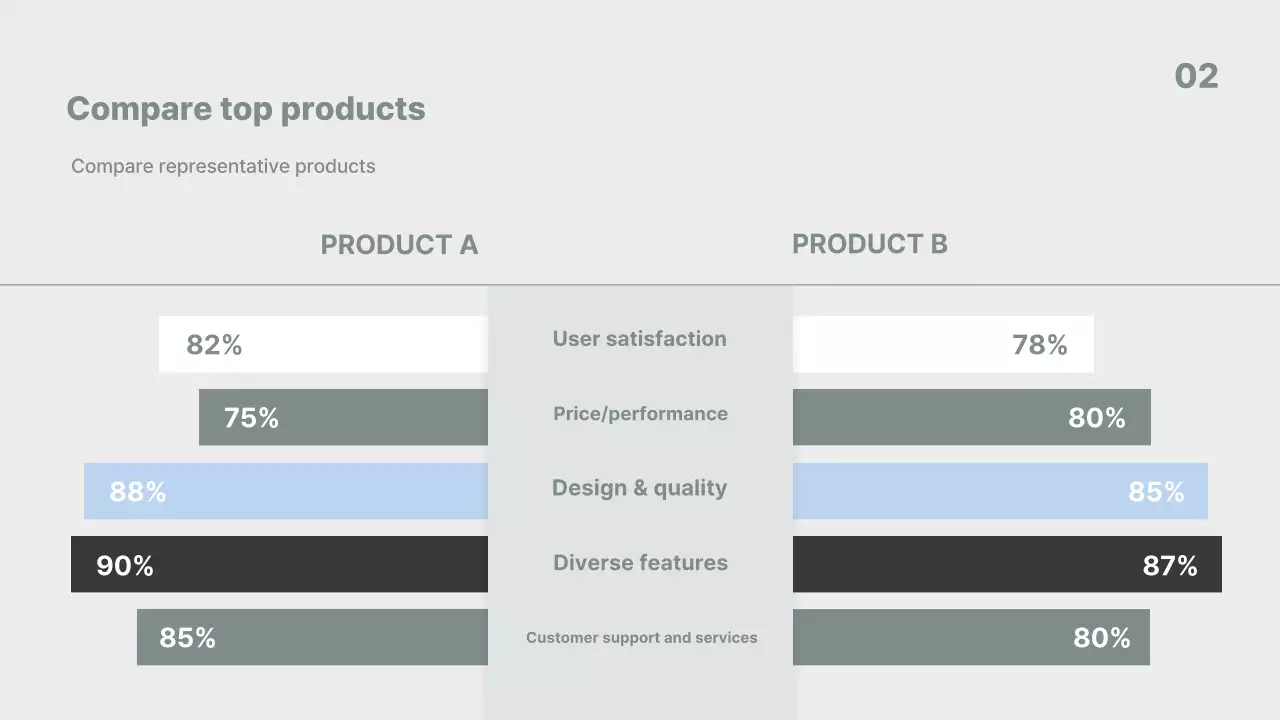 02

Compare top products

Compare representative products

| PRODUCT A | | PRODUCT B |
|---|---|---|
| 82% | User satisfaction | 78% |
| 75% | Price/performance | 80% |
| 88% | Design & quality | 85% |
| 90% | Diverse features | 87% |
| 85% | Customer support and services | 80% |